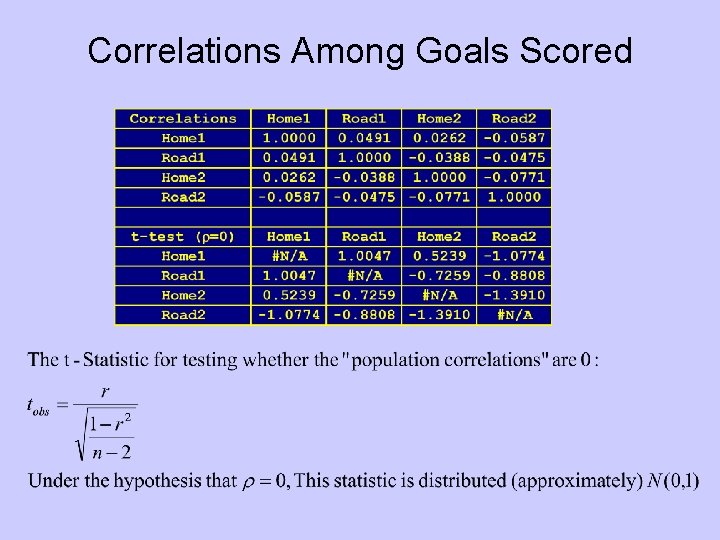 Correlations Among Goals Scored

| Correlations | Home1 | Road1 | Home2 | Road2 |
|---|---|---|---|---|
| Home1 | 1.0000 | 0.0491 | 0.0262 | -0.0587 |
| Road1 | 0.0491 | 1.0000 | -0.0388 | -0.0475 |
| Home2 | 0.0262 | -0.0388 | 1.0000 | -0.0771 |
| Road2 | -0.0587 | -0.0475 | -0.0771 | 1.0000 |
| | | | | |
| t-test (ρ=0) | Home1 | Road1 | Home2 | Road2 |
| Home1 | #N/A | 1.0047 | 0.5239 | -1.0774 |
| Road1 | 1.0047 | #N/A | -0.7259 | -0.8808 |
| Home2 | 0.5239 | -0.7259 | #N/A | -1.3910 |
| Road2 | -1.0774 | -0.8808 | -1.3910 | #N/A |

The t - Statistic for testing whether the "population correlations" are 0 :

$t_{obs} = \frac{r}{\sqrt{\frac{1-r^2}{n-2}}}$

Under the hypothesis that $\rho = 0$, This statistic is distributed (approximately) $N(0,1)$